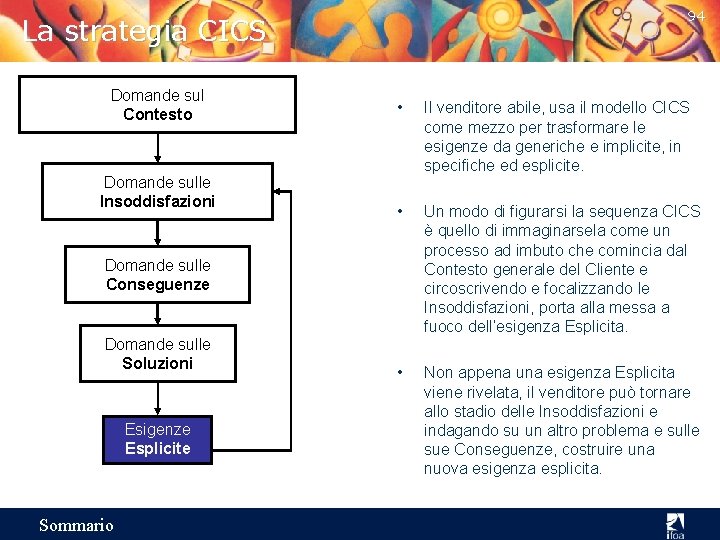 La strategia CICS

94

Domande sul **Contesto**

Domande sulle **Insoddisfazioni**

Domande sulle **Conseguenze**

Domande sulle **Soluzioni**

Esigenze **Esplicite**

• Il venditore abile, usa il modello CICS come mezzo per trasformare le esigenze da generiche e implicite, in specifiche ed esplicite.

• Un modo di figurarsi la sequenza CICS è quello di immaginarsela come un processo ad imbuto che comincia dal Contesto generale del Cliente e circoscrivendo e focalizzando le Insoddisfazioni, porta alla messa a fuoco dell'esigenza Esplicita.

• Non appena una esigenza Esplicita viene rivelata, il venditore può tornare allo stadio delle Insoddisfazioni e indagando su un altro problema e sulle sue Conseguenze, costruire una nuova esigenza esplicita.

Sommario

ifoa